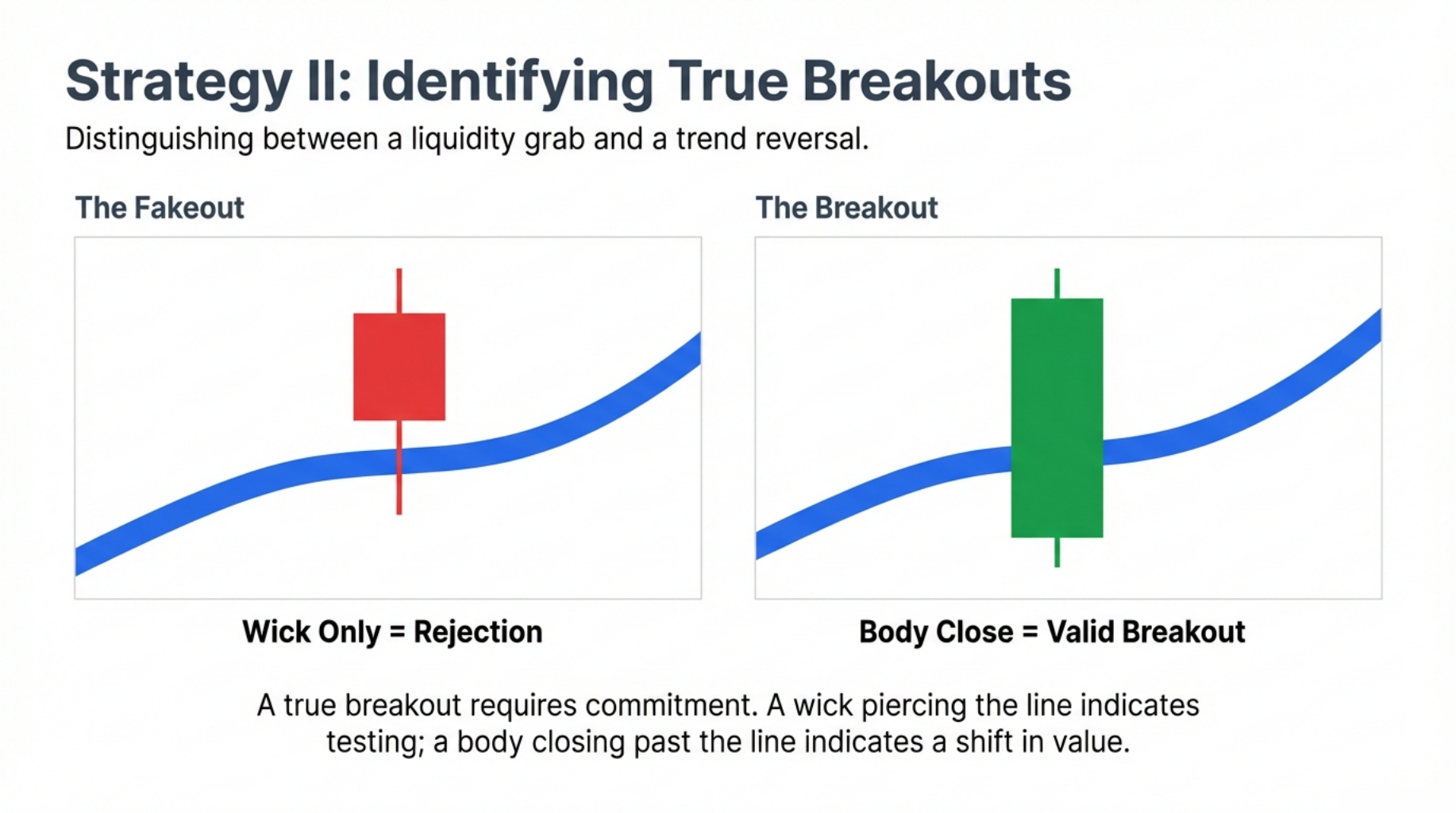 Strategy II: Identifying True Breakouts
Distinguishing between a liquidity grab and a trend reversal.

The Fakeout

Wick Only = Rejection

The Breakout

Body Close = Valid Breakout

A true breakout requires commitment. A wick piercing the line indicates testing; a body closing past the line indicates a shift in value.